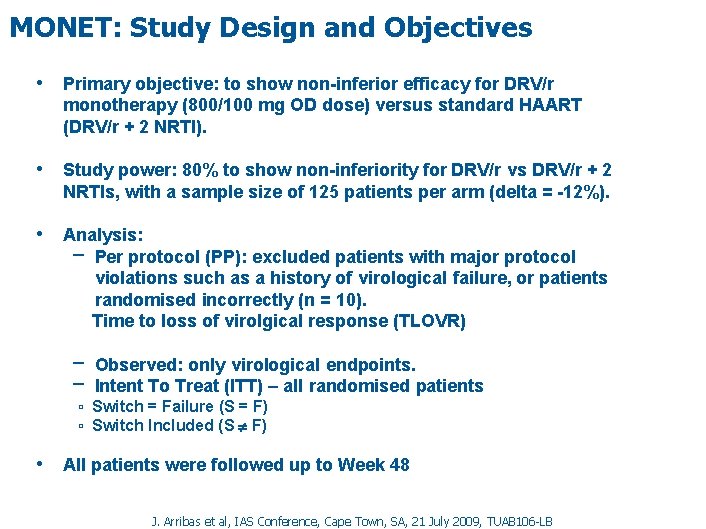 MONET: Study Design and Objectives

• Primary objective: to show non-inferior efficacy for DRV/r monotherapy (800/100 mg OD dose) versus standard HAART (DRV/r + 2 NRTI).

• Study power: 80% to show non-inferiority for DRV/r vs DRV/r + 2 NRTIs, with a sample size of 125 patients per arm (delta = -12%).

• Analysis:
– Per protocol (PP): excluded patients with major protocol violations such as a history of virological failure, or patients randomised incorrectly (n = 10).
Time to loss of virolgical response (TLOVR)

– Observed: only virological endpoints.
– Intent To Treat (ITT) – all randomised patients
▫ Switch = Failure (S = F)
▫ Switch Included (S $\neq$ F)

• All patients were followed up to Week 48

J. Arribas et al, IAS Conference, Cape Town, SA, 21 July 2009, TUAB106-LB